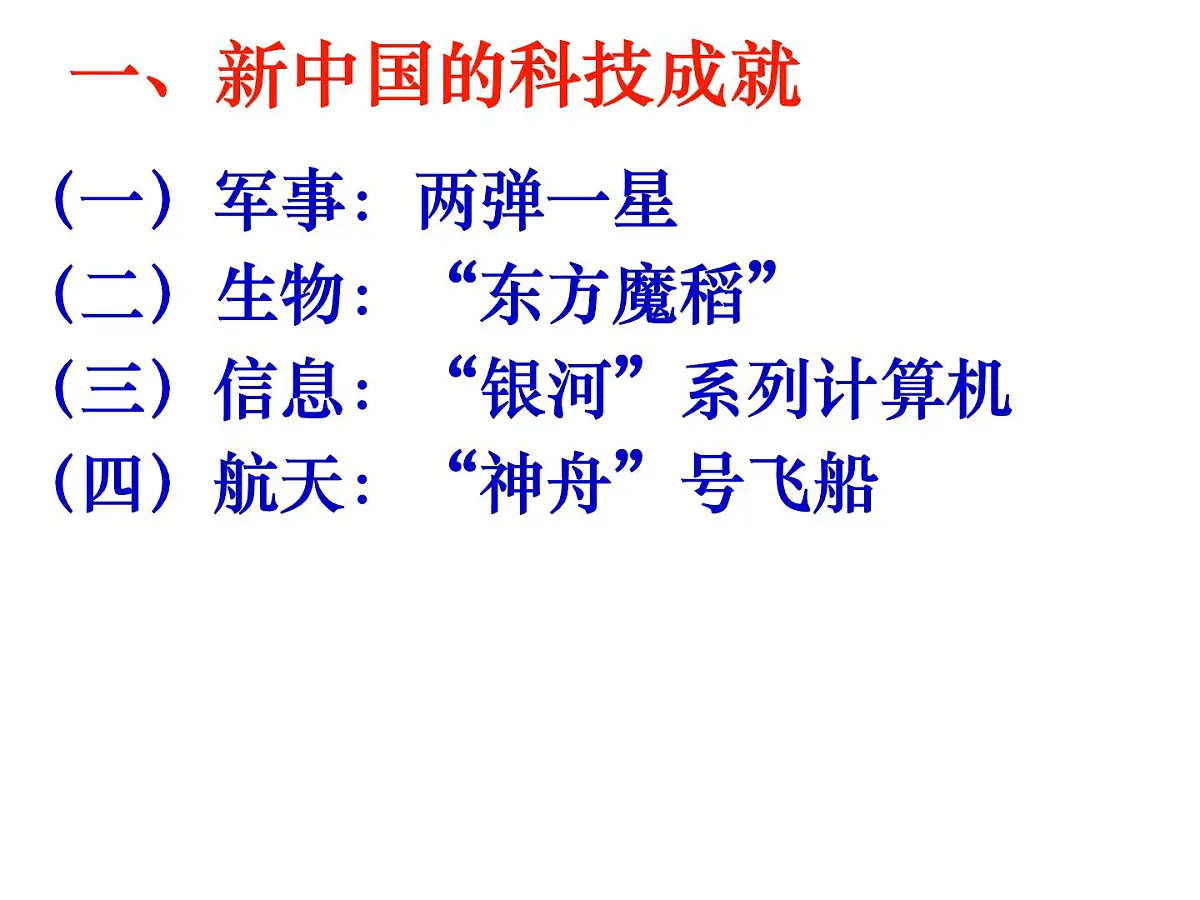 一、新中国的科技成就

（一）军事：两弹一星

（二）生物：“东方魔稻”

（三）信息：“银河”系列计算机

（四）航天：“神舟”号飞船